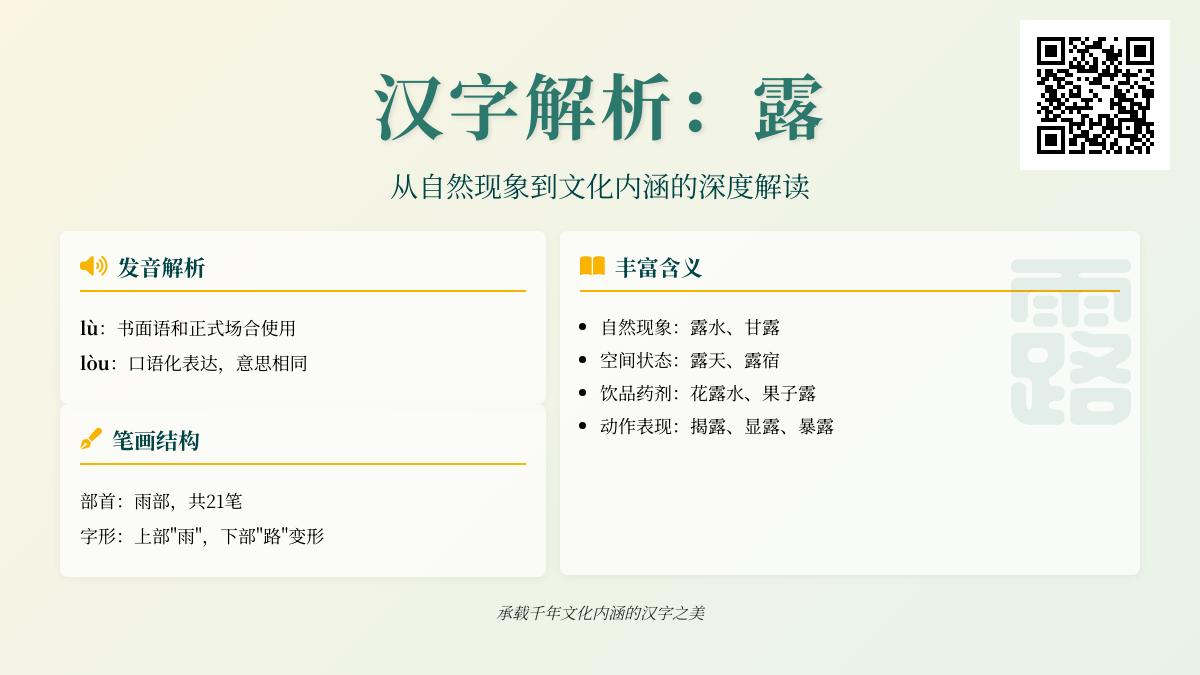 汉字解析：露

从自然现象到文化内涵的深度解读

发音解析

lù：书面语和正式场合使用

lòu：口语化表达，意思相同

笔画结构

部首：雨部，共21笔

字形：上部"雨"，下部"路"变形

丰富含义

露

- 自然现象：露水、甘露
- 空间状态：露天、露宿
- 饮品药剂：花露水、果子露
- 动作表现：揭露、显露、暴露

承载千年文化内涵的汉字之美